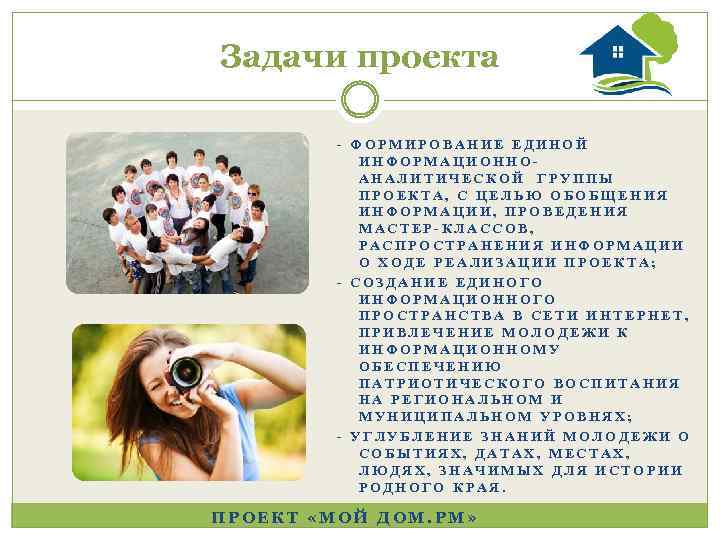 Задачи проекта

- ФОРМИРОВАНИЕ ЕДИНОЙ ИНФОРМАЦИОННО-АНАЛИТИЧЕСКОЙ ГРУППЫ ПРОЕКТА, С ЦЕЛЬЮ ОБОБЩЕНИЯ ИНФОРМАЦИИ, ПРОВЕДЕНИЯ МАСТЕР-КЛАССОВ, РАСПРОСТРАНЕНИЯ ИНФОРМАЦИИ О ХОДЕ РЕАЛИЗАЦИИ ПРОЕКТА;

- СОЗДАНИЕ ЕДИНОГО ИНФОРМАЦИОННОГО ПРОСТРАНСТВА В СЕТИ ИНТЕРНЕТ, ПРИВЛЕЧЕНИЕ МОЛОДЕЖИ К ИНФОРМАЦИОННОМУ ОБЕСПЕЧЕНИЮ ПАТРИОТИЧЕСКОГО ВОСПИТАНИЯ НА РЕГИОНАЛЬНОМ И МУНИЦИПАЛЬНОМ УРОВНЯХ;

- УГЛУБЛЕНИЕ ЗНАНИЙ МОЛОДЕЖИ О СОБЫТИЯХ, ДАТАХ, МЕСТАХ, ЛЮДЯХ, ЗНАЧИМЫХ ДЛЯ ИСТОРИИ РОДНОГО КРАЯ.

ПРОЕКТ «МОЙ ДОМ.РМ»